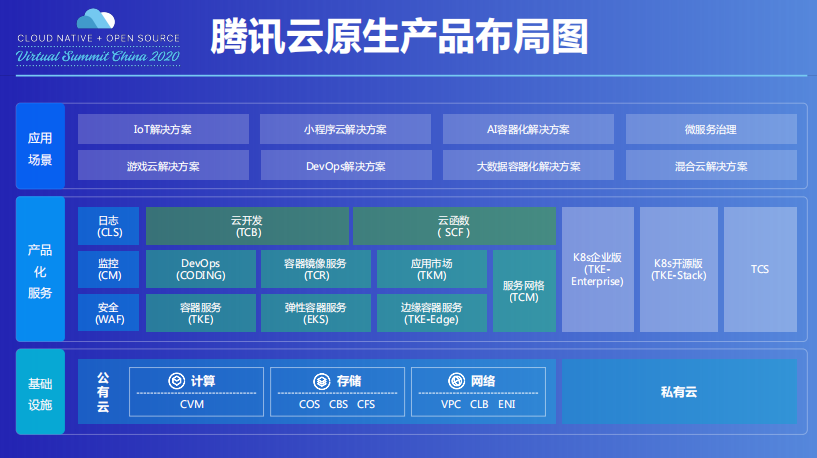 CLOUD NATIVE + OPEN SOURCE
Virtual Summit China 2020

腾讯云原生产品布局图

应用场景

IoT解决方案
小程序云解决方案
AI容器化解决方案
微服务治理
游戏云解决方案
DevOps解决方案
大数据容器化解决方案
混合云解决方案

产品化服务

日志 (CLS)
监控 (CM)
安全 (WAF)
云开发 (TCB)
云函数 ( SCF )
DevOps (CODING)
容器镜像服务 (TCR)
应用市场 (TKM)
服务网格 (TCM)
容器服务 (TKE)
弹性容器服务 (EKS)
边缘容器服务 (TKE-Edge)
K8s企业版 (TKE-Enterprise)
K8s开源版 (TKE-Stack)
TCS

基础设施

公有云
计算
CVM
存储
COS CBS CFS
网络
VPC CLB ENI
私有云